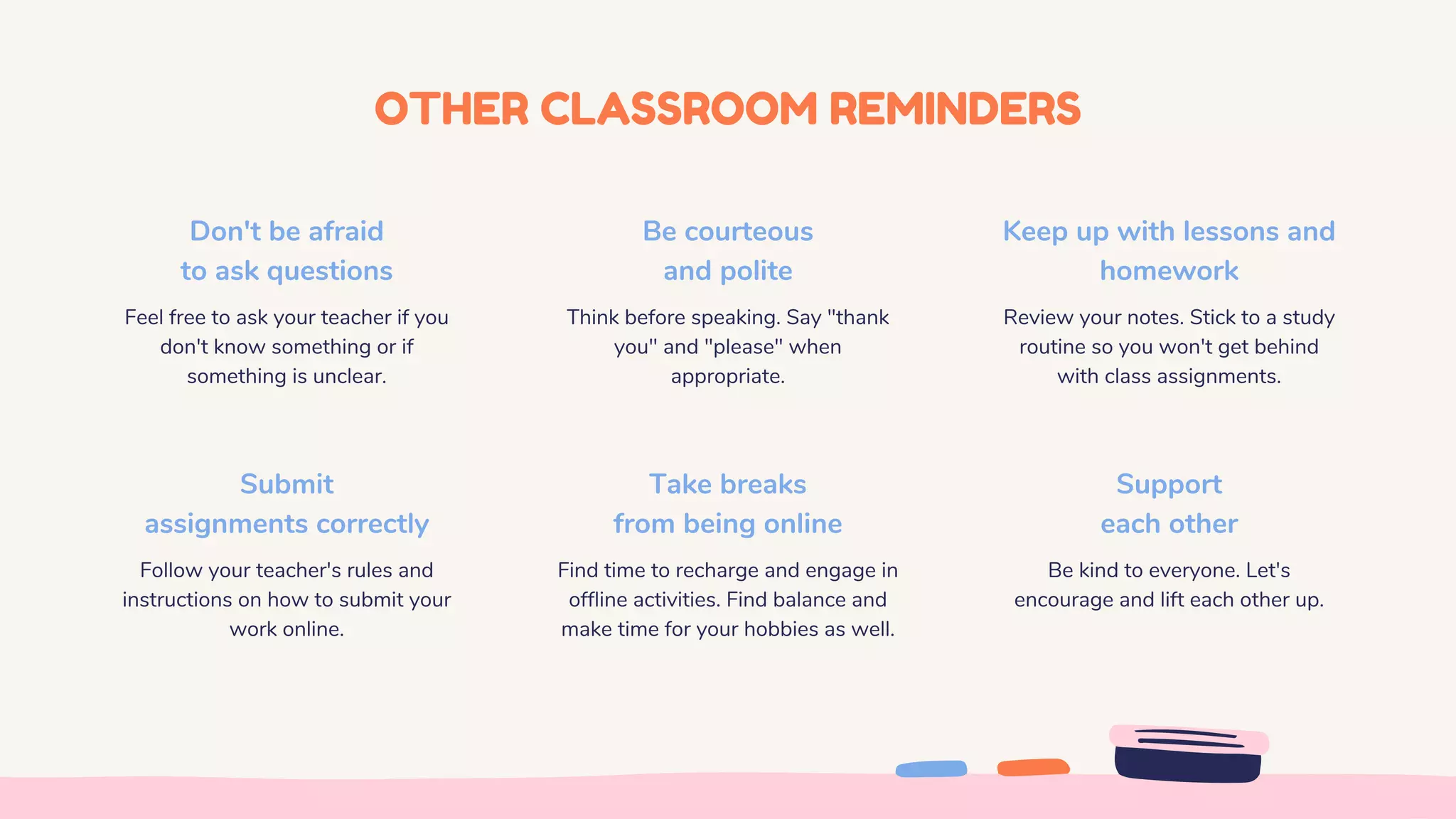 OTHER CLASSROOM REMINDERS

Don't be afraid to ask questions

Feel free to ask your teacher if you don't know something or if something is unclear.

Be courteous and polite

Think before speaking. Say "thank you" and "please" when appropriate.

Keep up with lessons and homework

Review your notes. Stick to a study routine so you won't get behind with class assignments.

Submit assignments correctly

Follow your teacher's rules and instructions on how to submit your work online.

Take breaks from being online

Find time to recharge and engage in offline activities. Find balance and make time for your hobbies as well.

Support each other

Be kind to everyone. Let's encourage and lift each other up.